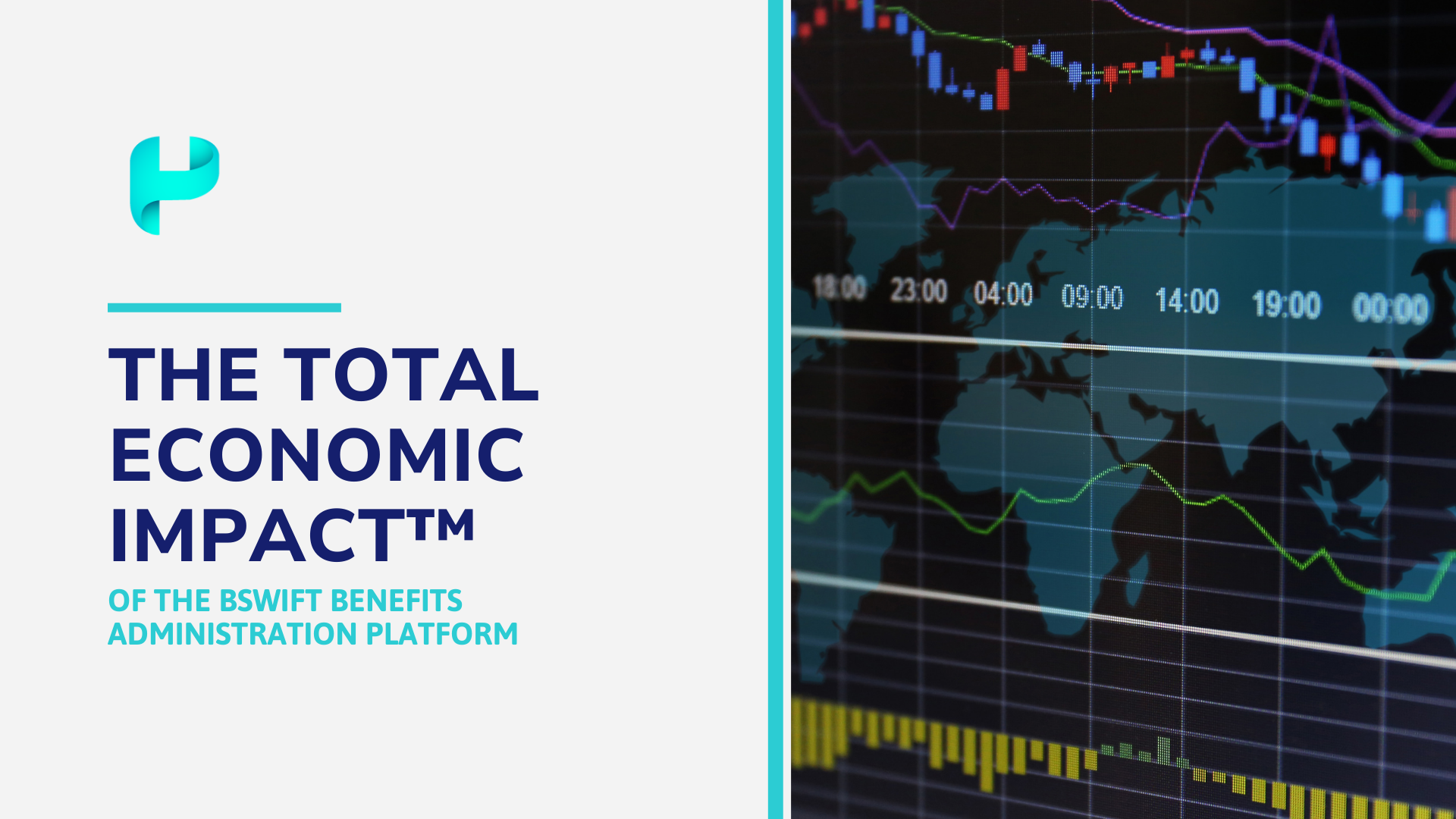 THE TOTAL ECONOMIC IMPACT™

OF THE BSWIFT BENEFITS ADMINISTRATION PLATFORM

18:00 23:00 04:00 09:00 14:00 19:00 00:00